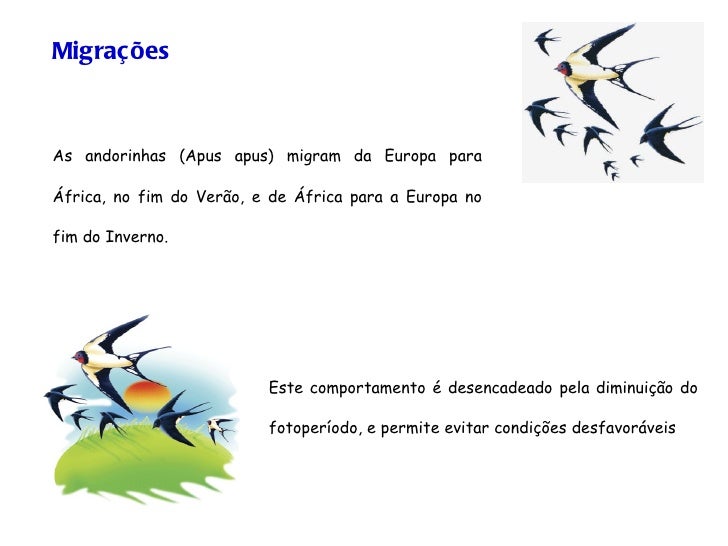 Migrações

As andorinhas (Apus apus) migram da Europa para África, no fim do Verão, e de África para a Europa no fim do Inverno.

Este comportamento é desencadeado pela diminuição do fotoperíodo, e permite evitar condições desfavoráveis